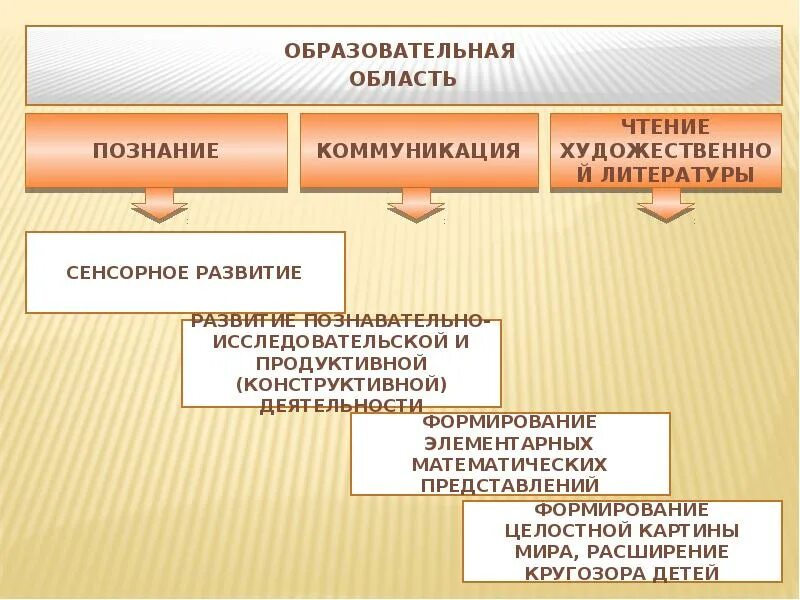 ОБРАЗОВАТЕЛЬНАЯ ОБЛАСТЬ

ПОЗНАНИЕ

КОММУНИКАЦИЯ

ЧТЕНИЕ ХУДОЖЕСТВЕННОЙ ЛИТЕРАТУРЫ

СЕНСОРНОЕ РАЗВИТИЕ

РАЗВИТИЕ ПОЗНАВАТЕЛЬНО-ИССЛЕДОВАТЕЛЬСКОЙ И ПРОДУКТИВНОЙ (КОНСТРУКТИВНОЙ) ДЕЯТЕЛЬНОСТИ

ФОРМИРОВАНИЕ ЭЛЕМЕНТАРНЫХ МАТЕМАТИЧЕСКИХ ПРЕДСТАВЛЕНИЙ

ФОРМИРОВАНИЕ ЦЕЛОСТНОЙ КАРТИНЫ МИРА, РАСШИРЕНИЕ КРУГОЗОРА ДЕТЕЙ